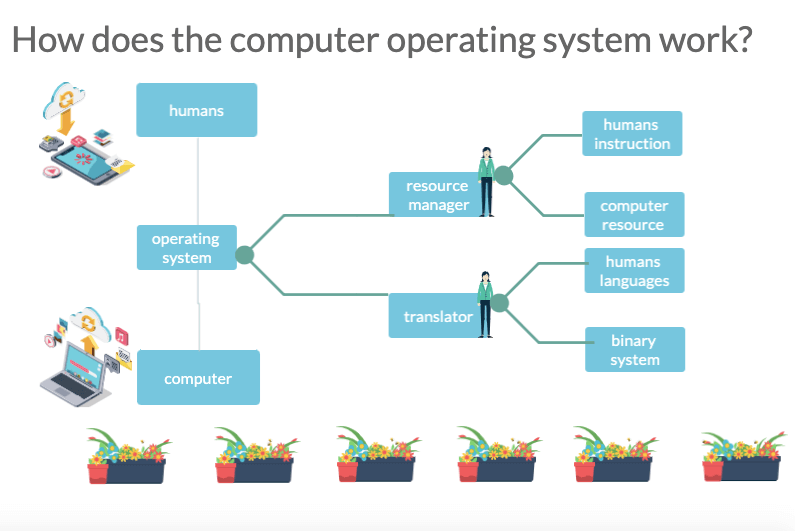 How does the computer operating system work?

humans

operating system

computer

resource manager

translator

humans instruction

computer resource

humans languages

binary system